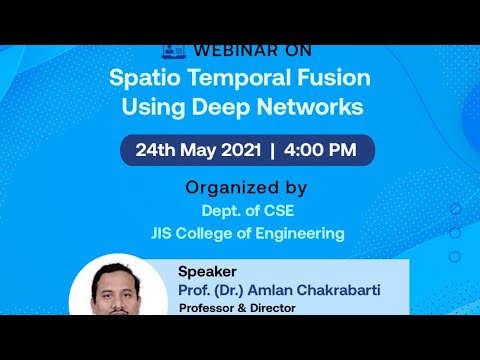 WEBINAR ON
Spatio Temporal Fusion Using Deep Networks

24th May 2021 | 4:00 PM

Organized by
Dept. of CSE
JIS College of Engineering

Speaker
Prof. (Dr.) Amlan Chakrabarti
Professor & Director